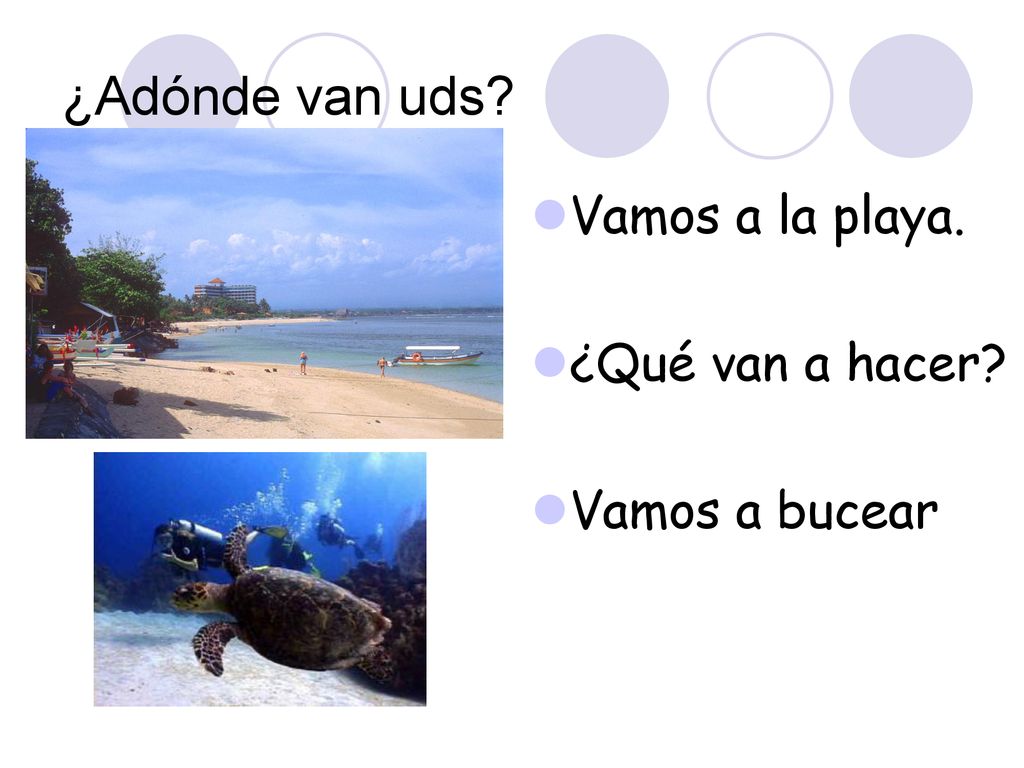 ¿Adónde van uds?

Vamos a la playa.

¿Qué van a hacer?

Vamos a bucear